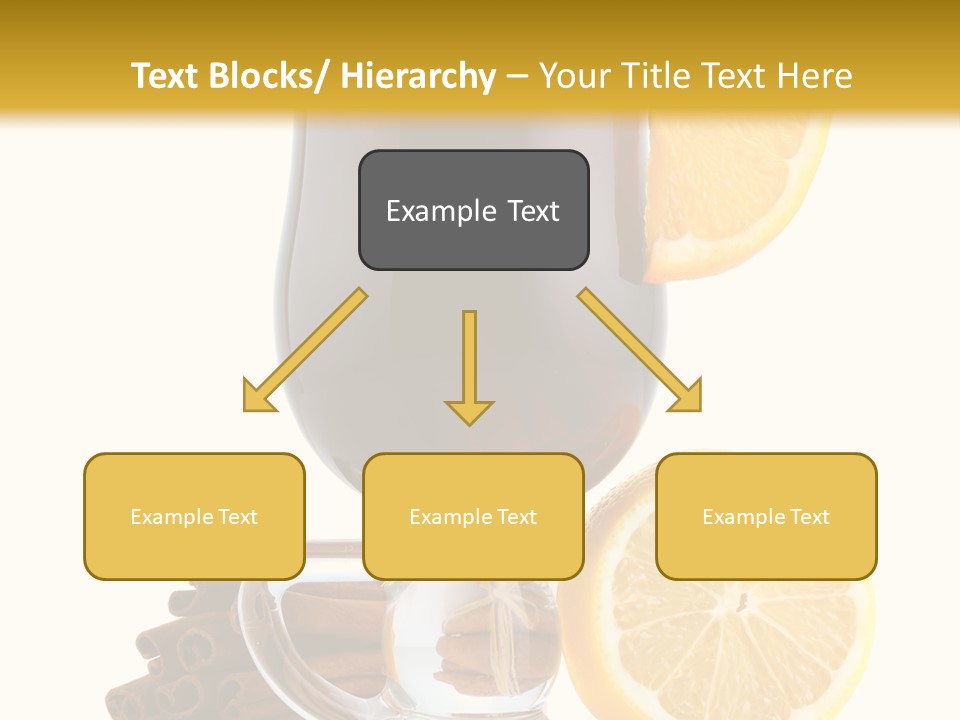 Text Blocks/ Hierarchy – Your Title Text Here

Example Text

Example Text

Example Text

Example Text